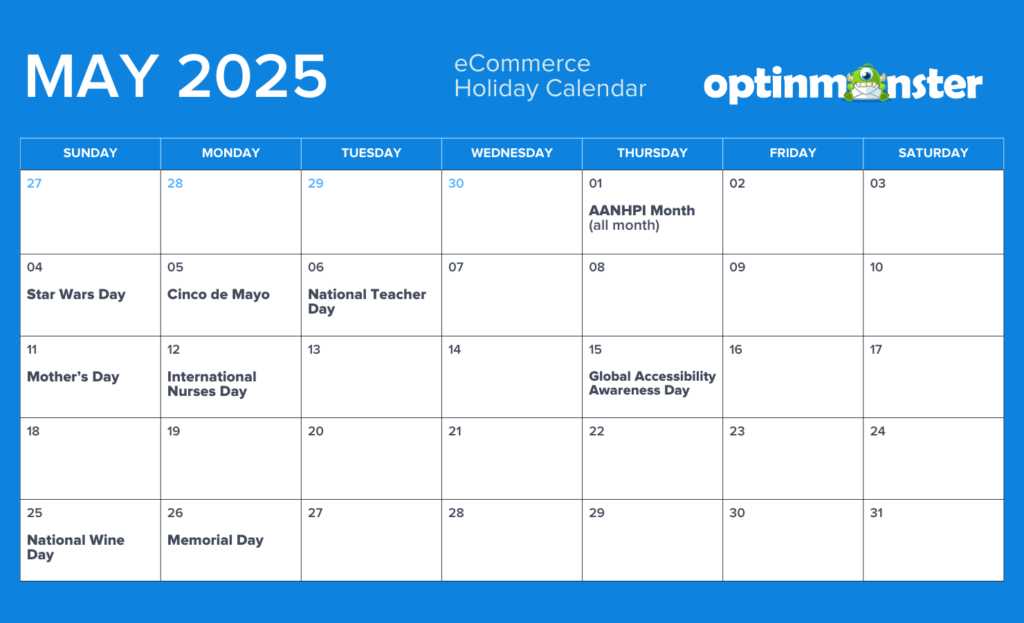 MAY 2025

eCommerce Holiday Calendar

optinmonster

| SUNDAY | MONDAY | TUESDAY | WEDNESDAY | THURSDAY | FRIDAY | SATURDAY |
|---|---|---|---|---|---|---|
| 27 | 28 | 29 | 30 | 01 AANHPI Month (all month) | 02 | 03 |
| 04 Star Wars Day | 05 Cinco de Mayo | 06 National Teacher Day | 07 | 08 | 09 | 10 |
| 11 Mother's Day | 12 International Nurses Day | 13 | 14 | 15 Global Accessibility Awareness Day | 16 | 17 |
| 18 | 19 | 20 | 21 | 22 | 23 | 24 |
| 25 National Wine Day | 26 Memorial Day | 27 | 28 | 29 | 30 | 31 |